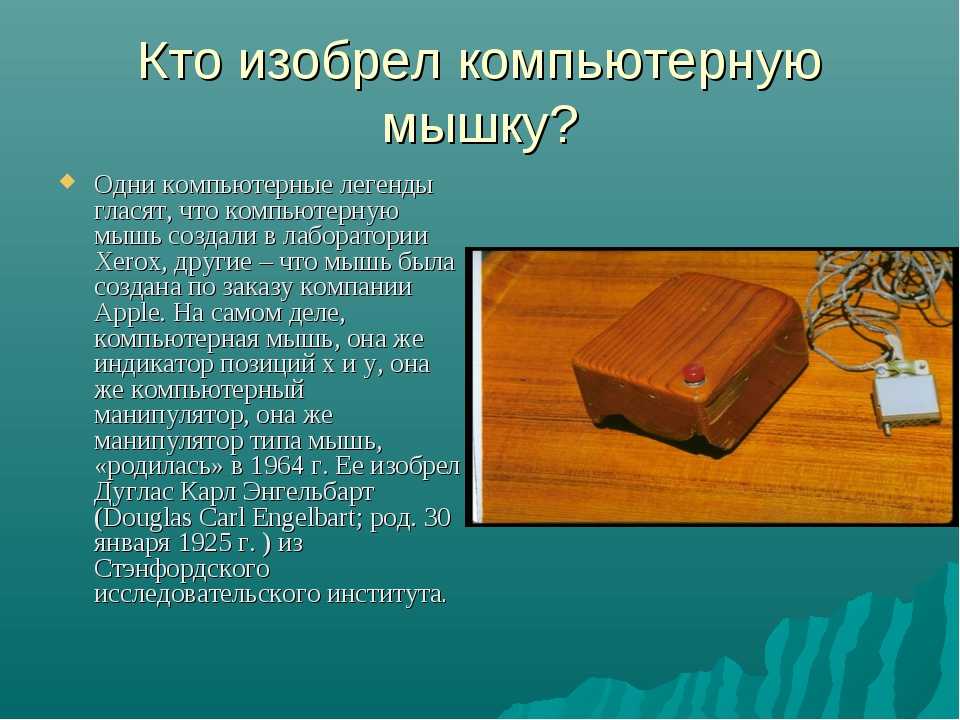 Кто изобрел компьютерную мышку?

Одни компьютерные легенды гласят, что компьютерную мышь создали в лаборатории Xerox, другие – что мышь была создана по заказу компании Apple. На самом деле, компьютерная мышь, она же индикатор позиций x и y, она же компьютерный манипулятор, она же манипулятор типа мышь, «родилась» в 1964 г. Ее изобрел Дуглас Карл Энгельбарт (Douglas Carl Engelbart; род. 30 января 1925 г. ) из Стэнфордского исследовательского института.